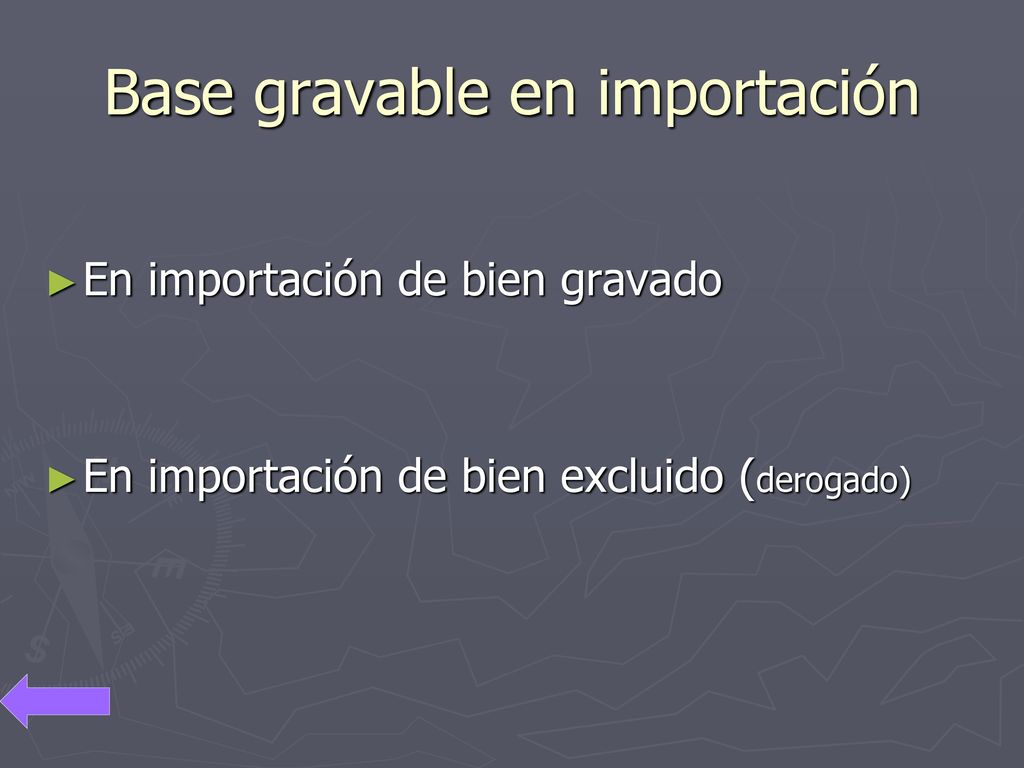 Base gravable en importación

►En importación de bien gravado

►En importación de bien excluido (derogado)